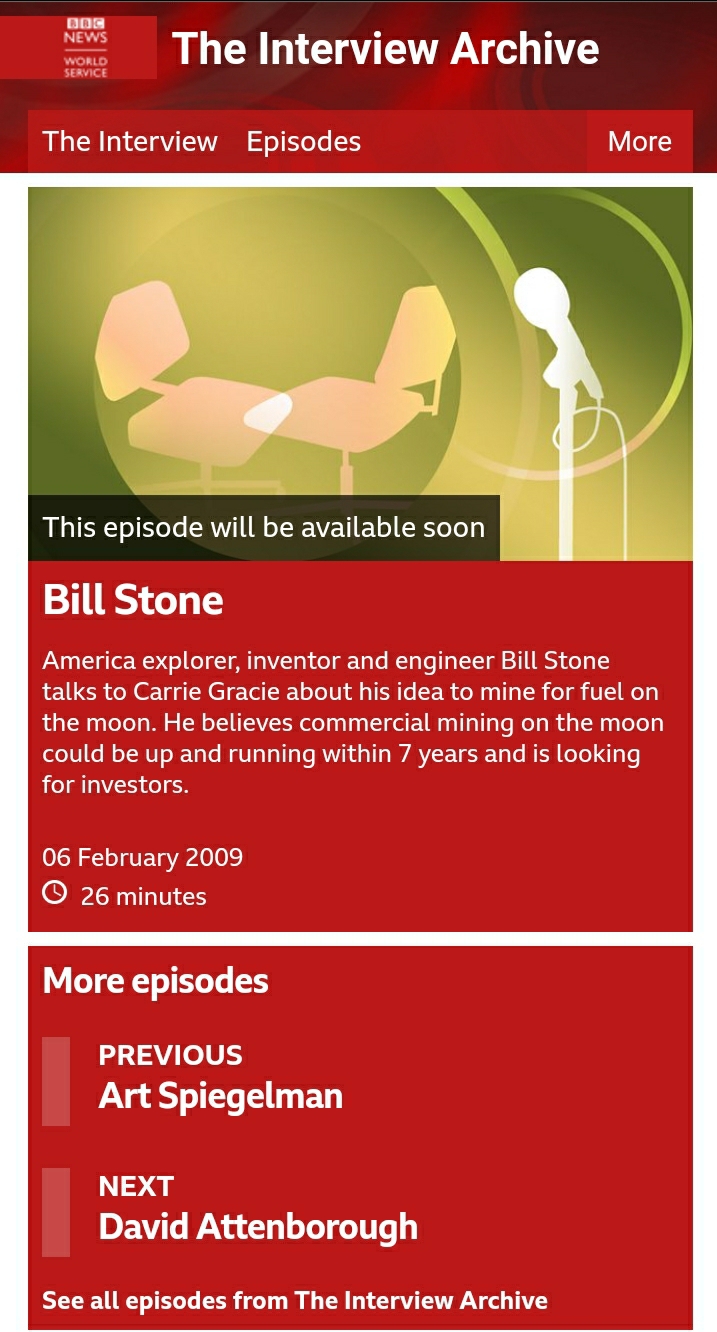 BBC NEWS WORLD SERVICE

The Interview Archive

The Interview Episodes More

This episode will be available soon

Bill Stone

America explorer, inventor and engineer Bill Stone talks to Carrie Gracie about his idea to mine for fuel on the moon. He believes commercial mining on the moon could be up and running within 7 years and is looking for investors.

06 February 2009
26 minutes

More episodes

PREVIOUS
Art Spiegelman

NEXT
David Attenborough

See all episodes from The Interview Archive